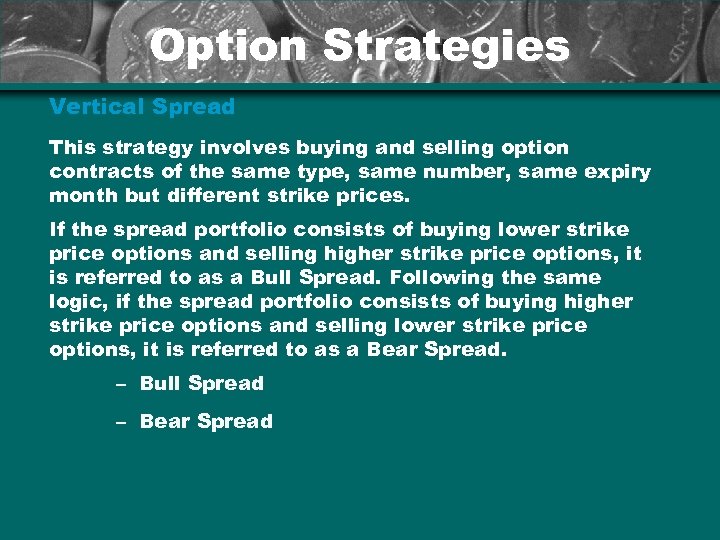 Option Strategies

Vertical Spread

This strategy involves buying and selling option contracts of the same type, same number, same expiry month but different strike prices.

If the spread portfolio consists of buying lower strike price options and selling higher strike price options, it is referred to as a Bull Spread. Following the same logic, if the spread portfolio consists of buying higher strike price options and selling lower strike price options, it is referred to as a Bear Spread.

– Bull Spread

– Bear Spread